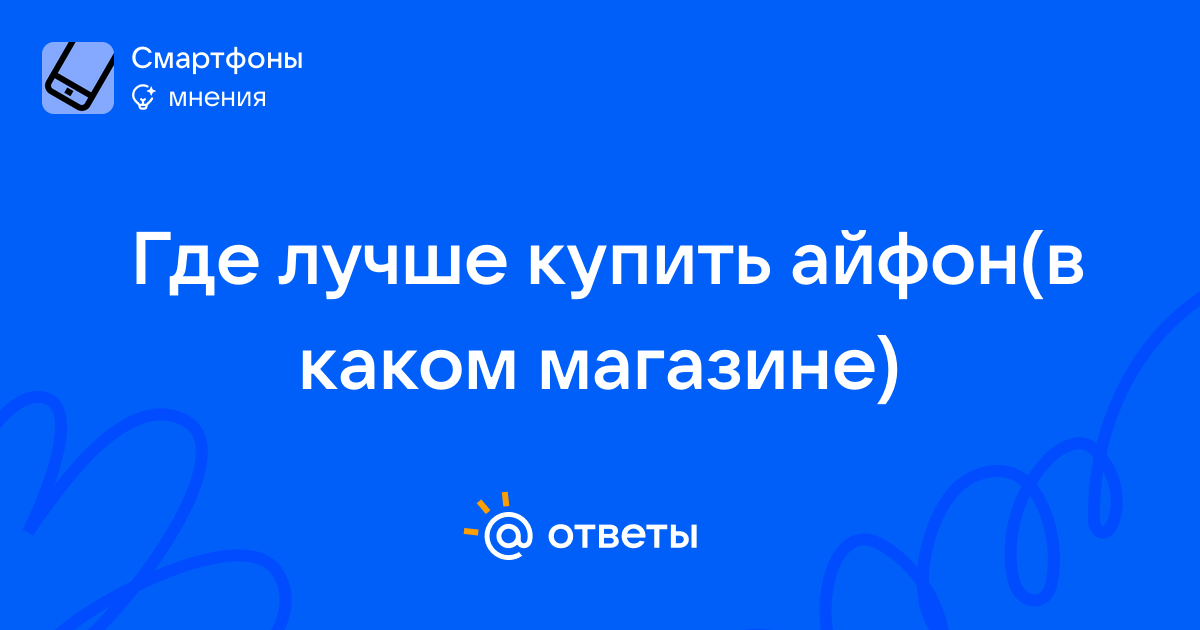 Смартфоны
мнения

Где лучше купить айфон(в каком магазине)

@ ответы